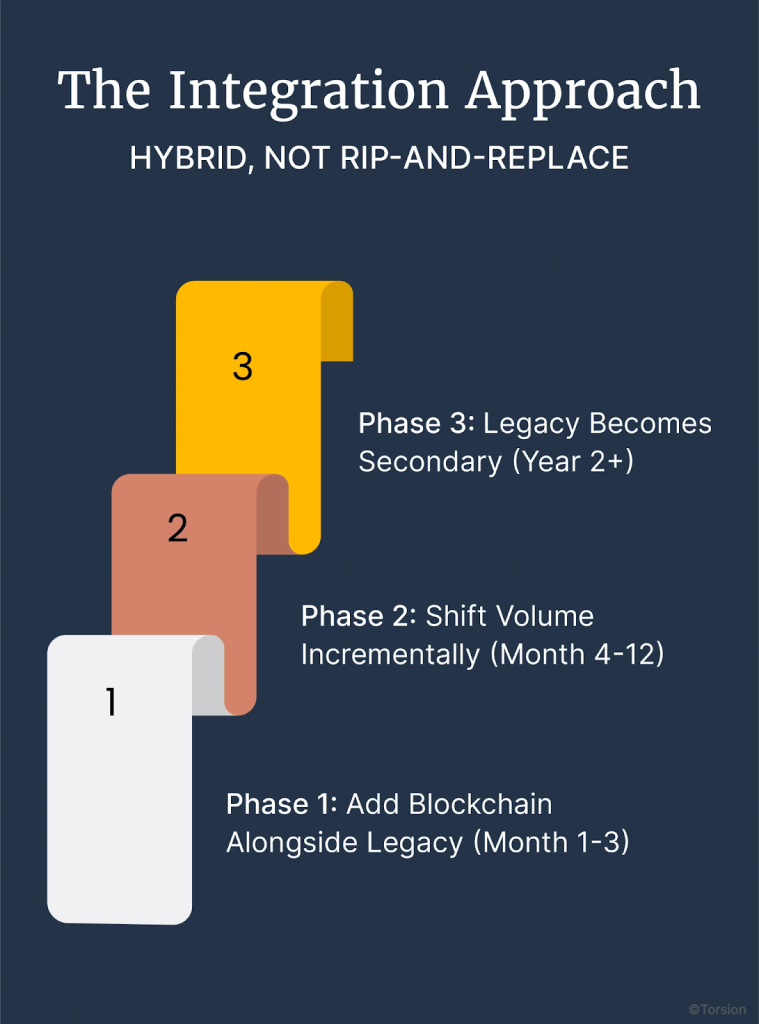 The Integration Approach

HYBRID, NOT RIP-AND-REPLACE

3

Phase 3: Legacy Becomes Secondary (Year 2+)

2

Phase 2: Shift Volume Incrementally (Month 4-12)

1

Phase 1: Add Blockchain Alongside Legacy (Month 1-3)

©Torsion